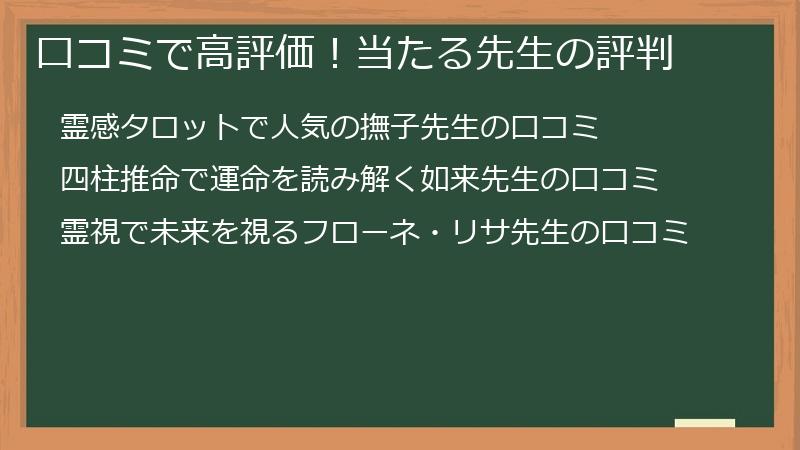 口コミで高評価！当たる先生の評判

霊感タロットで人気の撫子先生の口コミ

四柱推命で運命を読み解く如来先生の口コミ

霊視で未来を視るフローネ・リサ先生の口コミ